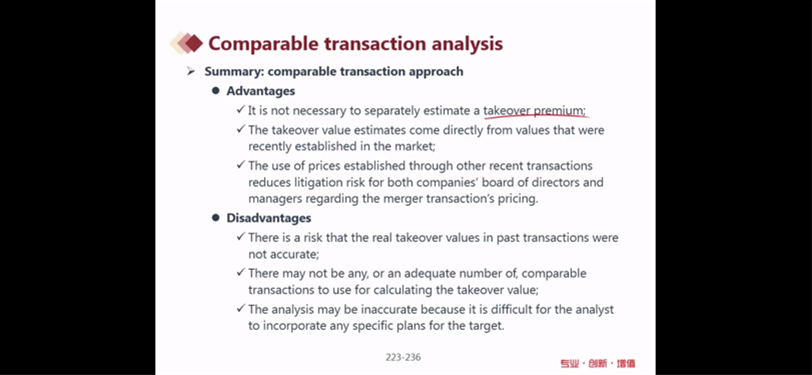 Comparable transaction analysis

➢ Summary: comparable transaction approach

● Advantages

✓ It is not necessary to separately estimate a takeover premium;

✓ The takeover value estimates come directly from values that were recently established in the market;

✓ The use of prices established through other recent transactions reduces litigation risk for both companies' board of directors and managers regarding the merger transaction's pricing.

● Disadvantages

✓ There is a risk that the real takeover values in past transactions were not accurate;

✓ There may not be any, or an adequate number of, comparable transactions to use for calculating the takeover value;

✓ The analysis may be inaccurate because it is difficult for the analyst to incorporate any specific plans for the target.

223-236

专业 · 创新 · 增值